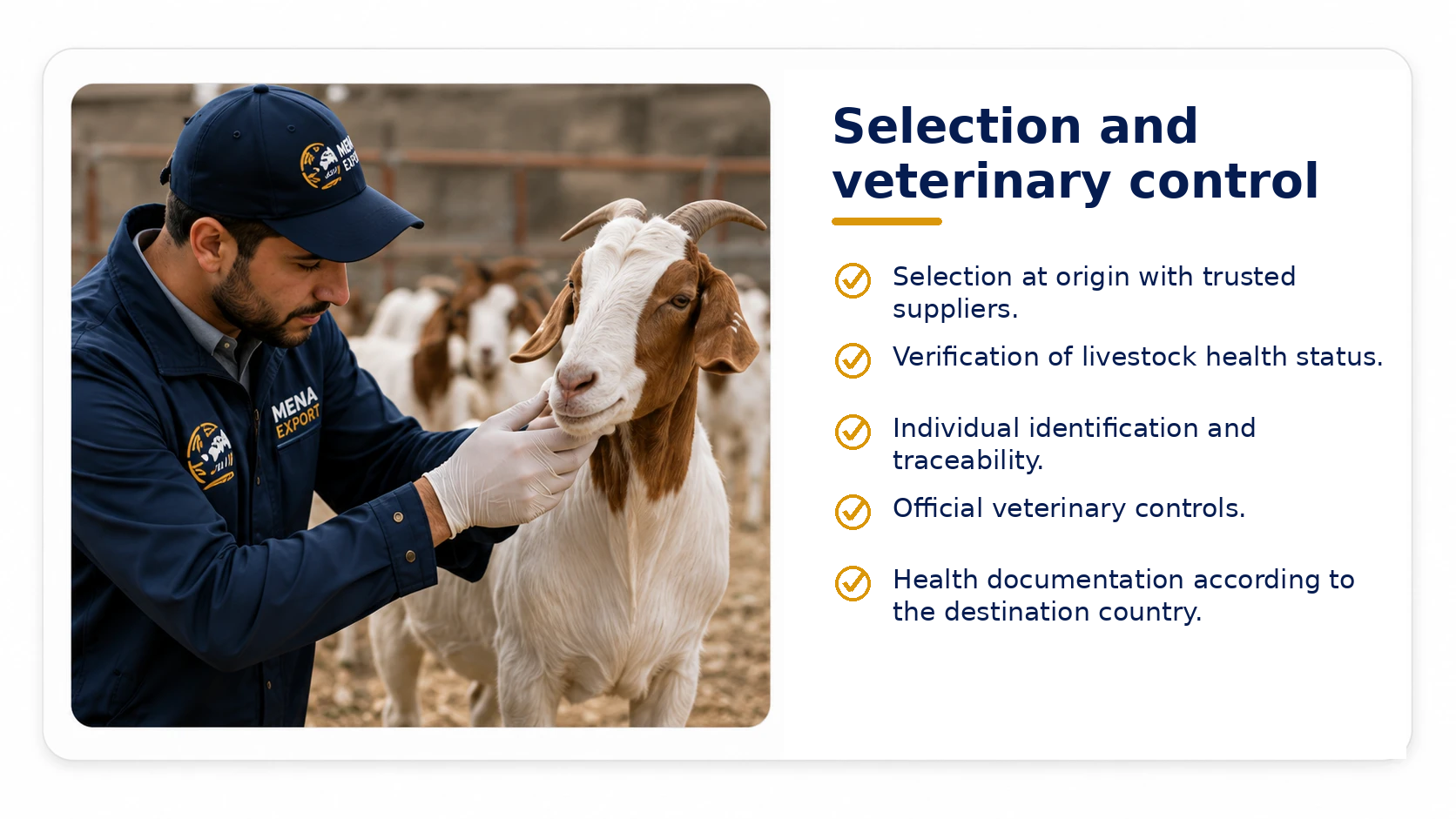 MENA EXPORT

MENA EXPORT

Selection and veterinary control

Selection at origin with trusted suppliers.

Verification of livestock health status.

Individual identification and traceability.

Official veterinary controls.

Health documentation according to the destination country.